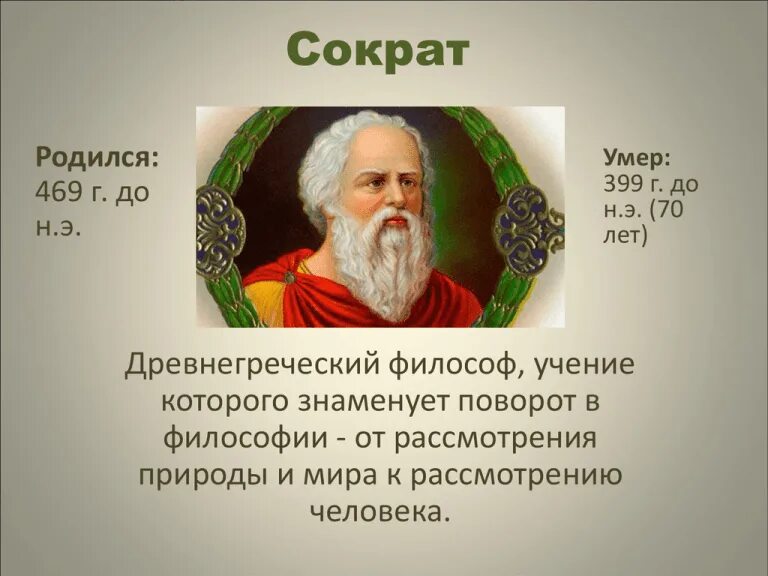 Сократ

Родился:
469 г. до н.э.

Умер:
399 г. до н.э. (70 лет)

Древнегреческий философ, учение которого знаменует поворот в философии - от рассмотрения природы и мира к рассмотрению человека.